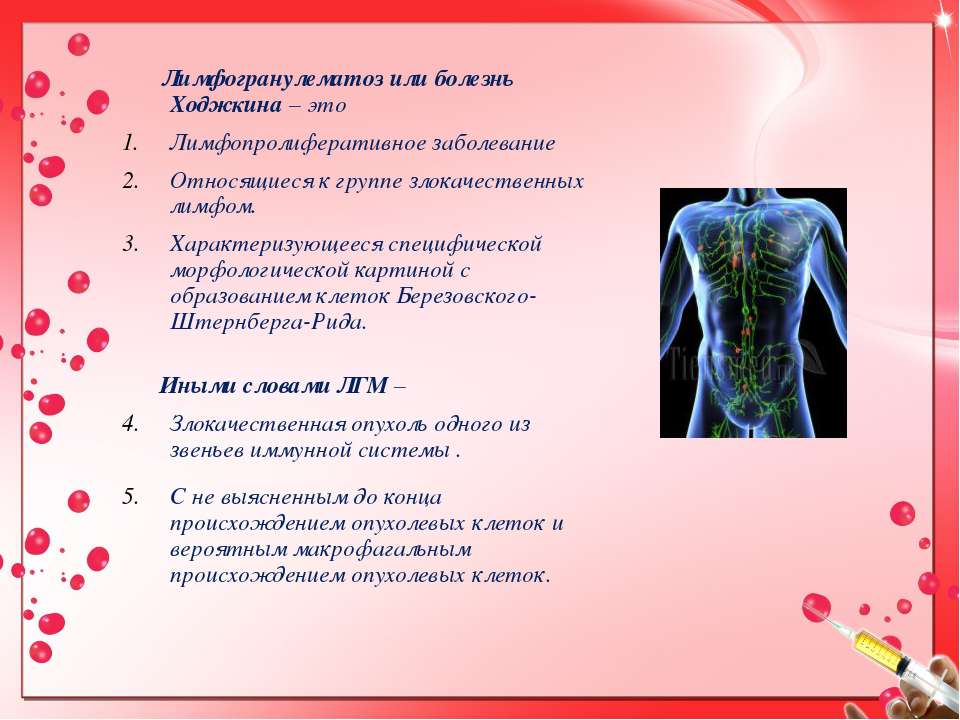 Лимфогранулематоз или болезнь Ходжкина – это

1. Лимфопролиферативное заболевание
2. Относящиеся к группе злокачественных лимфом.
3. Характеризующееся специфической морфологической картиной с образованием клеток Березовского-Штернберга-Рида.

Иными словами ЛГМ –

4. Злокачественная опухоль одного из звеньев иммунной системы .
5. С не выясненным до конца происхождением опухолевых клеток и вероятным макрофагальным происхождением опухолевых клеток.